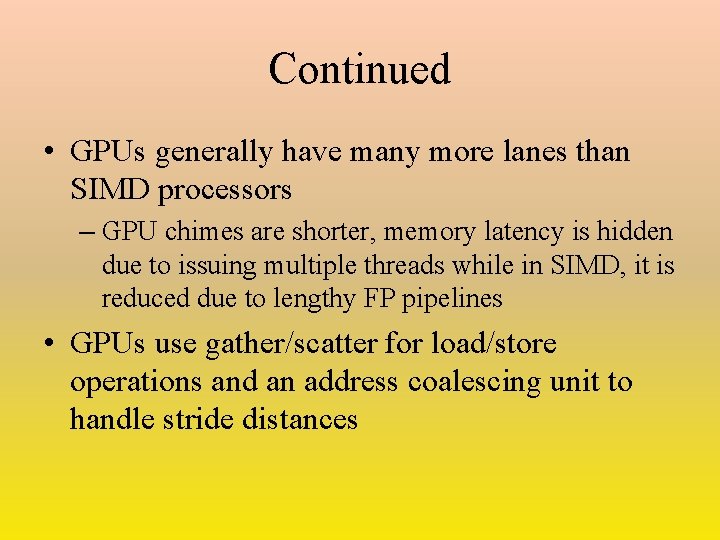 Continued

• GPUs generally have many more lanes than SIMD processors

– GPU chimes are shorter, memory latency is hidden due to issuing multiple threads while in SIMD, it is reduced due to lengthy FP pipelines

• GPUs use gather/scatter for load/store operations and an address coalescing unit to handle stride distances